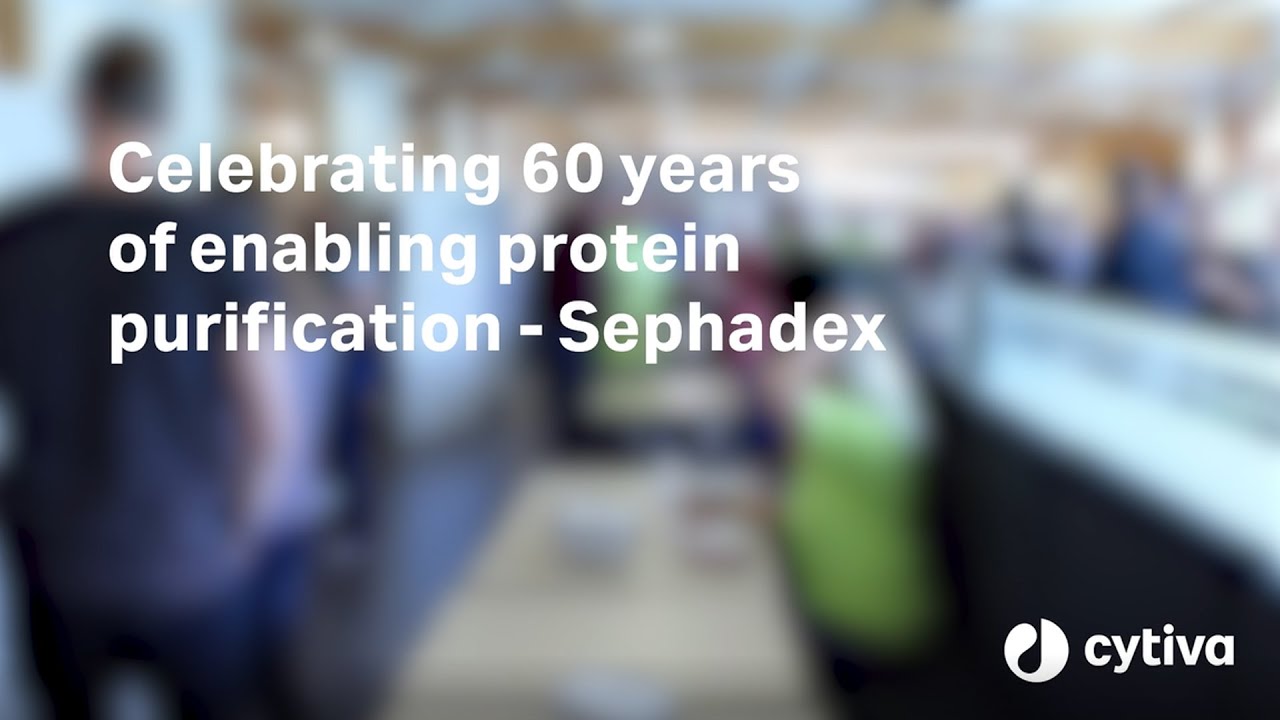 Celebrating 60 years of enabling protein purification - Sephadex

cytiva